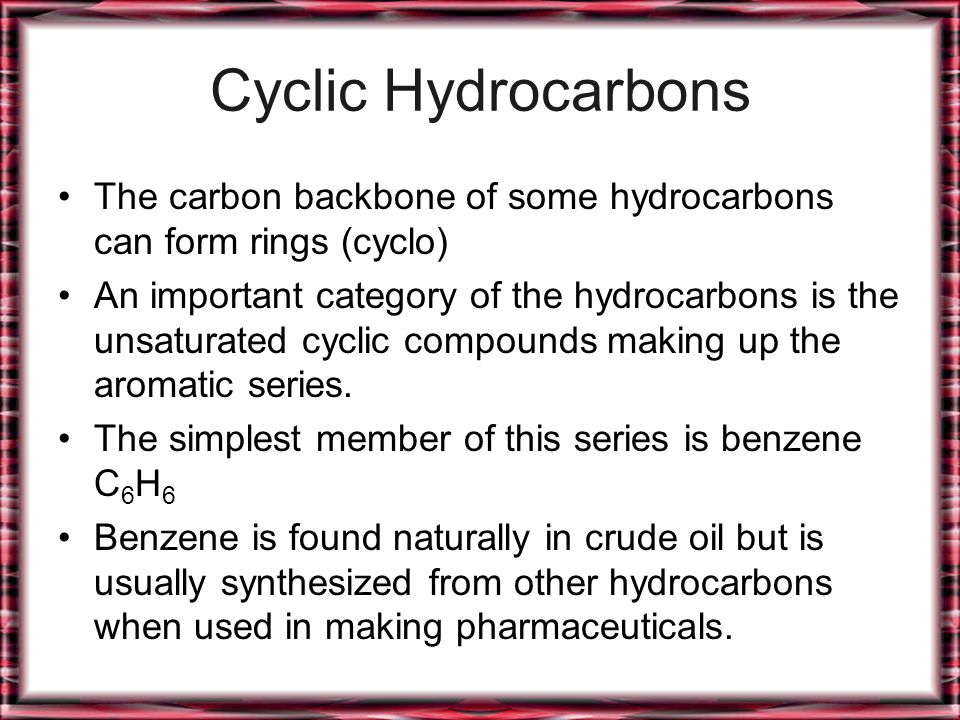 Cyclic Hydrocarbons

• The carbon backbone of some hydrocarbons can form rings (cyclo)
• An important category of the hydrocarbons is the unsaturated cyclic compounds making up the aromatic series.
• The simplest member of this series is benzene $C_6H_6$
• Benzene is found naturally in crude oil but is usually synthesized from other hydrocarbons when used in making pharmaceuticals.